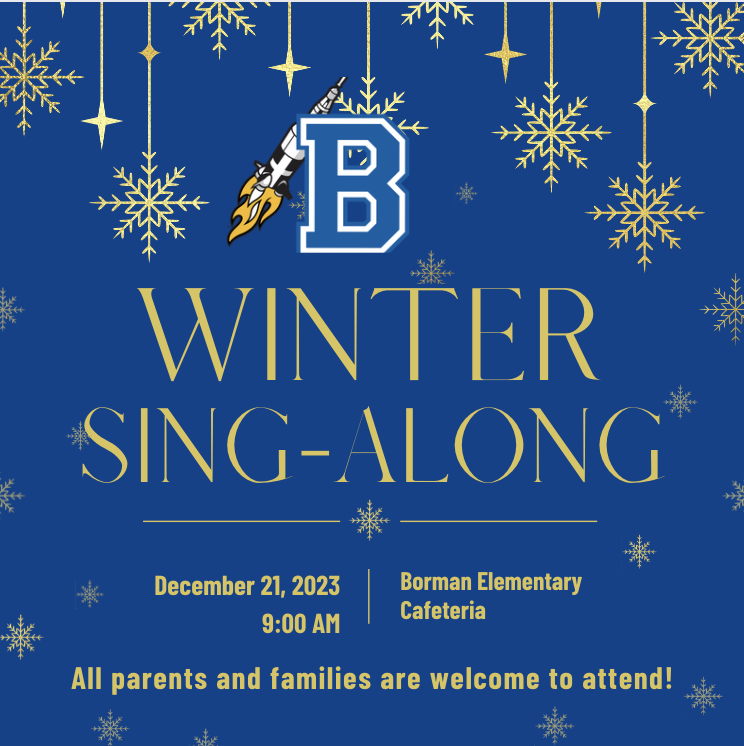 B

WINTER SING-ALONG

December 21, 2023
9:00 AM

Borman Elementary Cafeteria

All parents and families are welcome to attend!